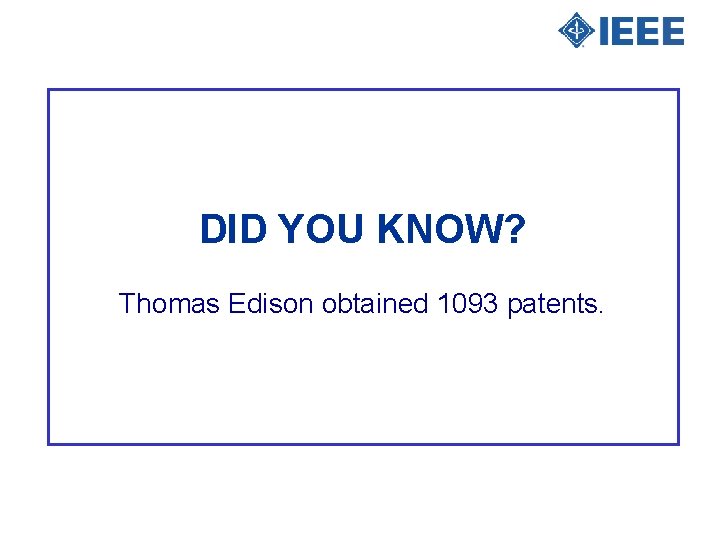 IEEE

DID YOU KNOW?

Thomas Edison obtained 1093 patents.